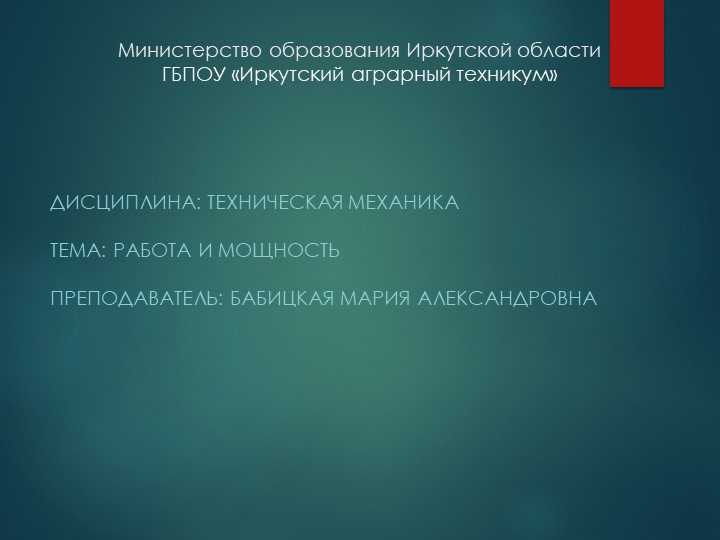 Министерство образования Иркутской области
ГБПОУ «Иркутский аграрный техникум»

ДИСЦИПЛИНА: ТЕХНИЧЕСКАЯ МЕХАНИКА

ТЕМА: РАБОТА И МОЩНОСТЬ

ПРЕПОДАВАТЕЛЬ: БАБИЦКАЯ МАРИЯ АЛЕКСАНДРОВНА